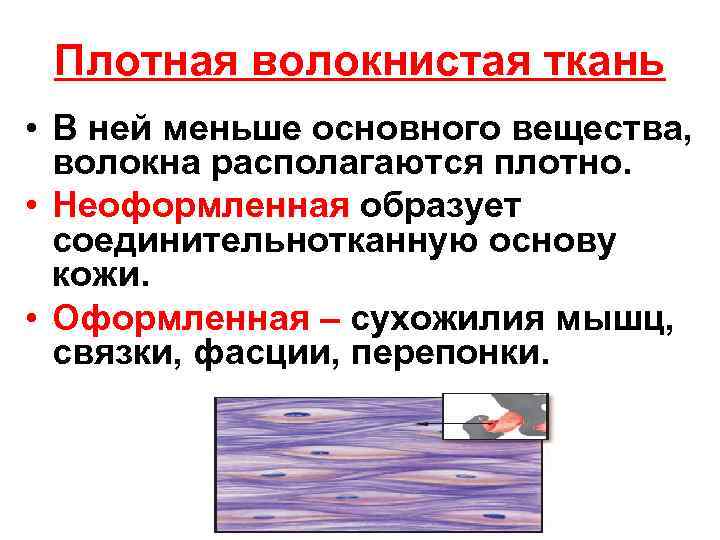 Плотная волокнистая ткань

• В ней меньше основного вещества, волокна располагаются плотно.

• Неоформленная образует соединительнотканную основу кожи.

• Оформленная – сухожилия мышц, связки, фасции, перепонки.